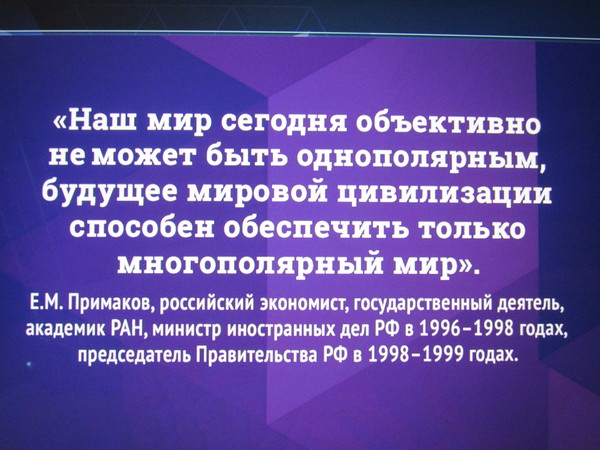 «Наш мир сегодня объективно не может быть однополярным, будущее мировой цивилизации способен обеспечить только многополярный мир».

Е.М. Примаков, российский экономист, государственный деятель, академик РАН, министр иностранных дел РФ в 1996–1998 годах, председатель Правительства РФ в 1998–1999 годах.